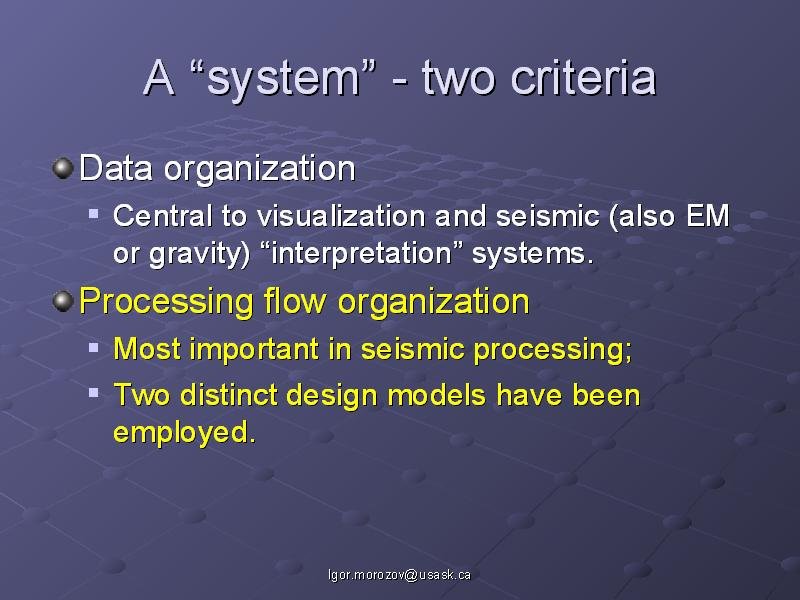 A “system” - two criteria

Data organization

Central to visualization and seismic (also EM or gravity) “interpretation” systems.

Processing flow organization

Most important in seismic processing;

Two distinct design models have been employed.

Igor.morozov@usask.ca